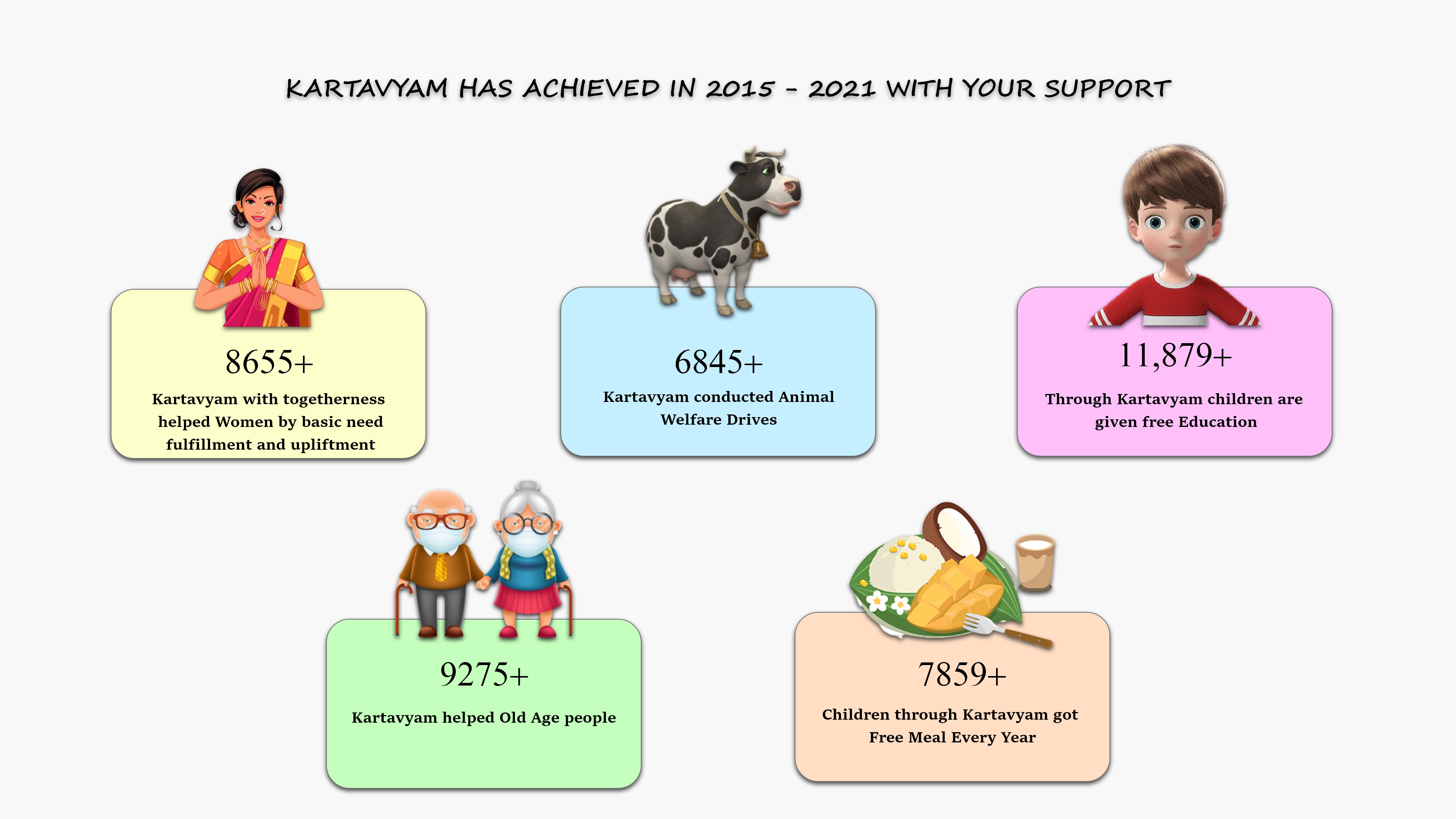 KARTAVYAM HAS ACHIEVED IN 2015 - 2021 WITH YOUR SUPPORT

8655+

Kartavyam with togetherness helped Women by basic need fulfillment and upliftment

6845+

Kartavyam conducted Animal Welfare Drives

11,879+

Through Kartavyam children are given free Education

9275+

Kartavyam helped Old Age people

7859+

Children through Kartavyam got Free Meal Every Year